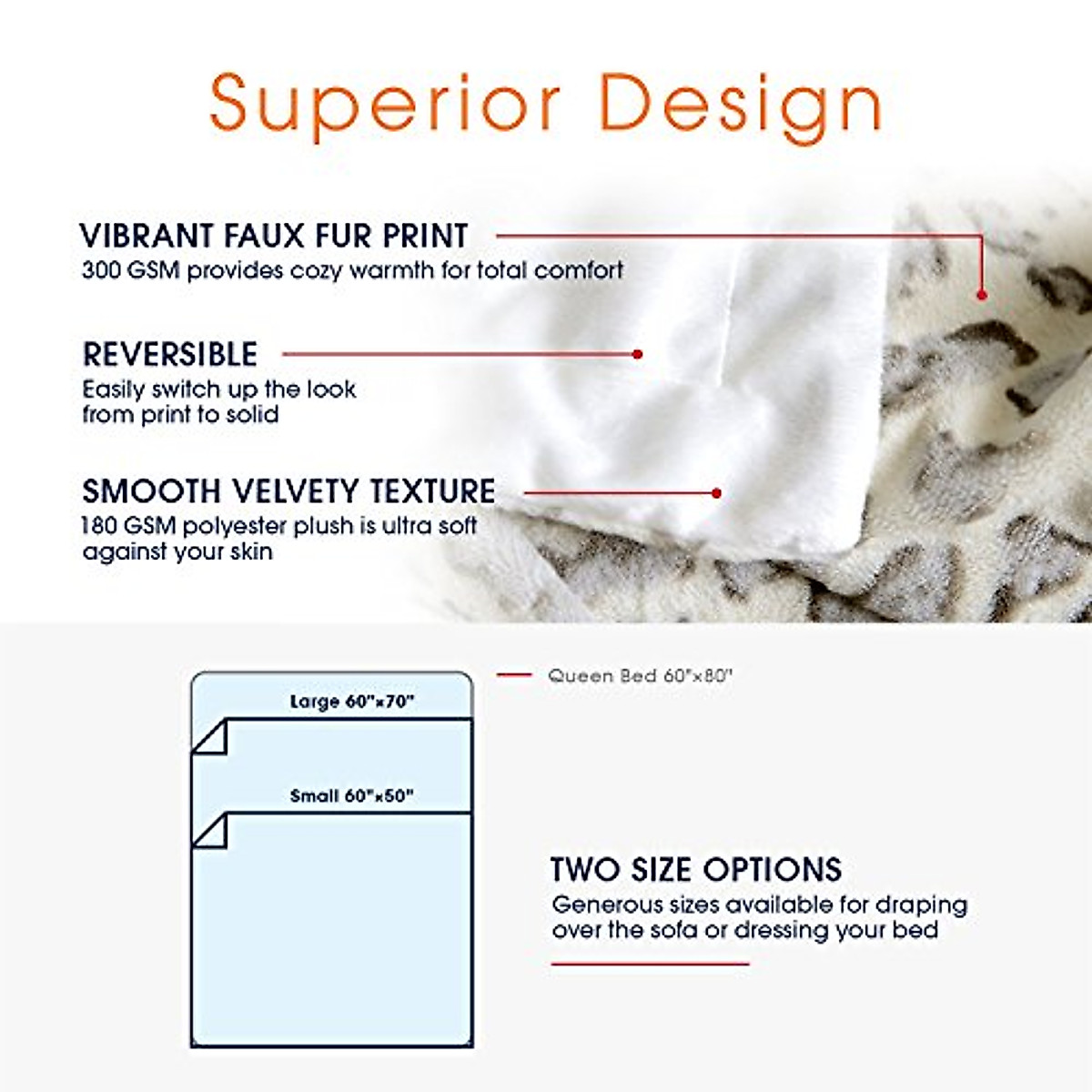 Superior Design

VIBRANT FAUX FUR PRINT
300 GSM provides cozy warmth for total comfort

REVERSIBLE
Easily switch up the look from print to solid

SMOOTH VELVETY TEXTURE
180 GSM polyester plush is ultra soft against your skin

Queen Bed 60"x80"

Large 60"x70"

Small 60"x50"

TWO SIZE OPTIONS
Generous sizes available for draping over the sofa or dressing your bed